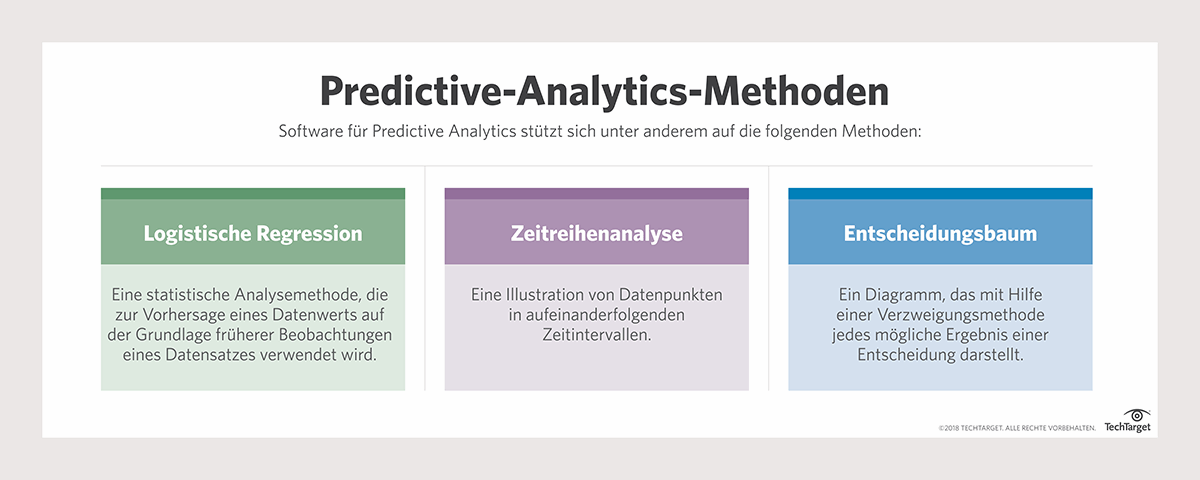 Predictive-Analytics-Methoden

Software für Predictive Analytics stützt sich unter anderem auf die folgenden Methoden:

Logistische Regression

Eine statistische Analysemethode, die zur Vorhersage eines Datenwerts auf der Grundlage früherer Beobachtungen eines Datensatzes verwendet wird.

Zeitreihenanalyse

Eine Illustration von Datenpunkten in aufeinanderfolgenden Zeitintervallen.

Entscheidungsbaum

Ein Diagramm, das mit Hilfe einer Verzweigungsmethode jedes mögliche Ergebnis einer Entscheidung darstellt.

©2018 TECHTARGET. ALLE RECHTE VORBEHALTEN.

TechTarget